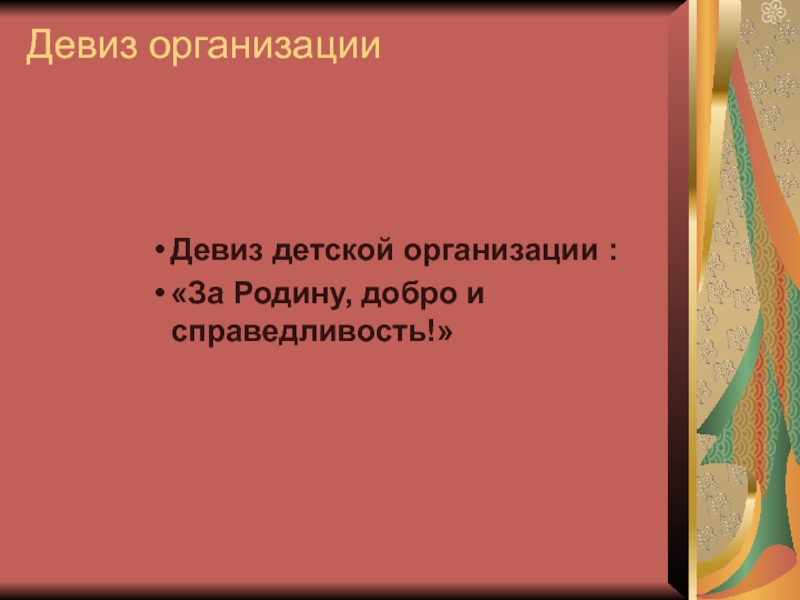 Девиз организации

• Девиз детской организации :
• «За Родину, добро и справедливость!»